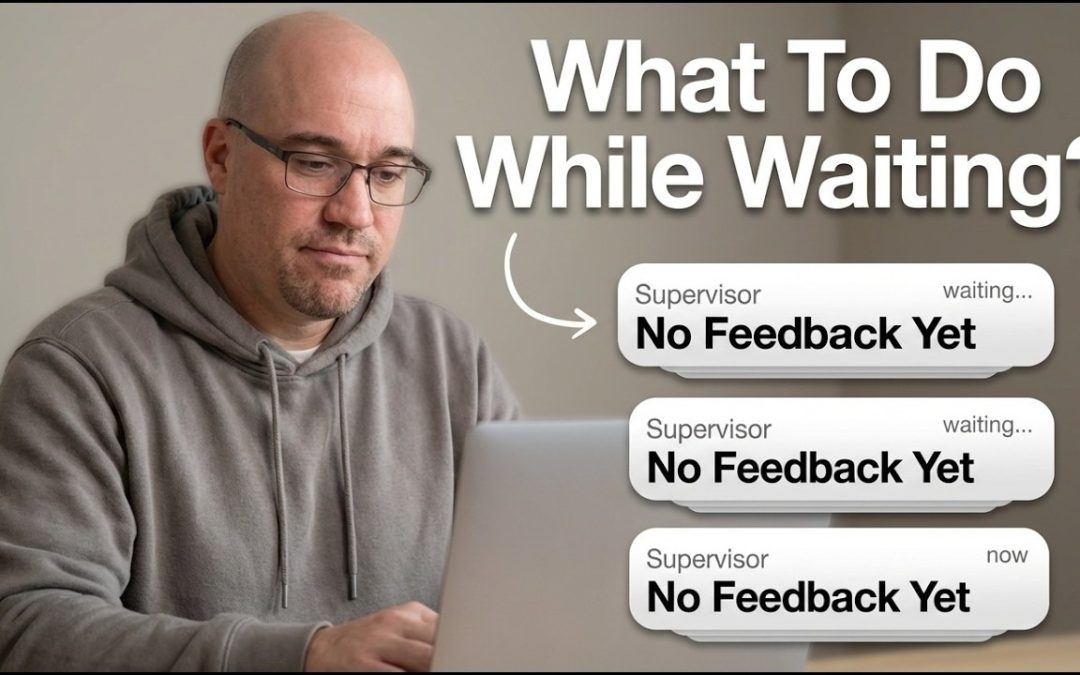 What To Do While Waiting?

Supervisor waiting...
No Feedback Yet

Supervisor waiting...
No Feedback Yet

Supervisor now
No Feedback Yet